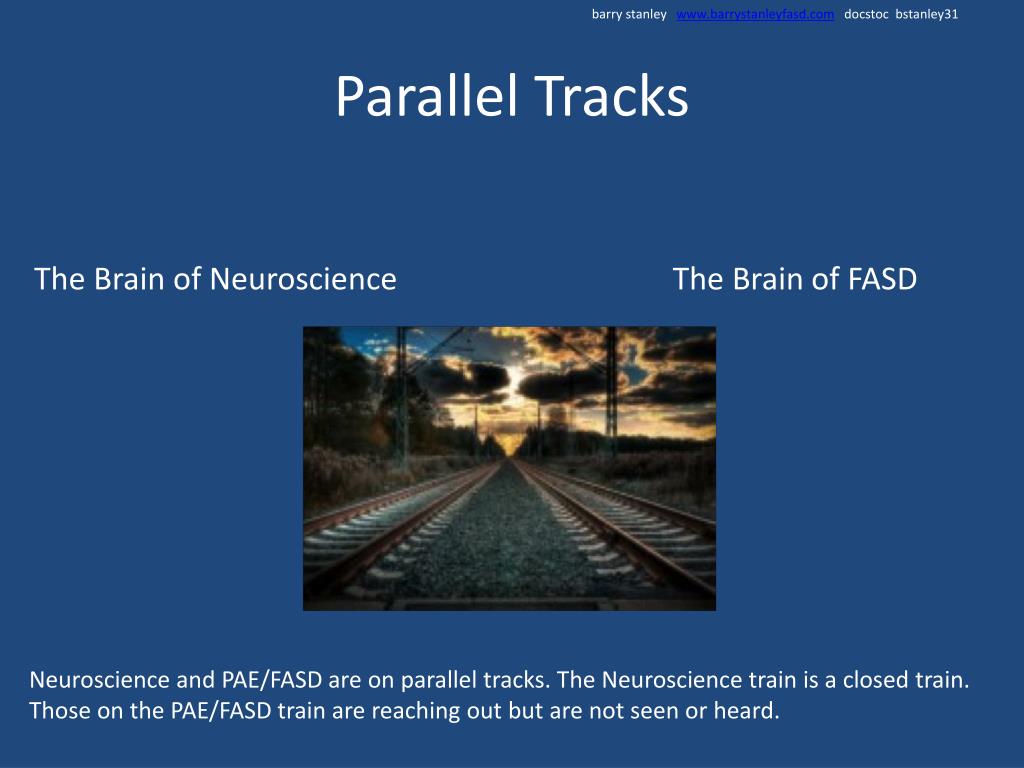 barry stanley www.barrystanleyfasd.com docstoc bstanley31

Parallel Tracks

The Brain of Neuroscience

The Brain of FASD

Neuroscience and PAE/FASD are on parallel tracks. The Neuroscience train is a closed train. Those on the PAE/FASD train are reaching out but are not seen or heard.